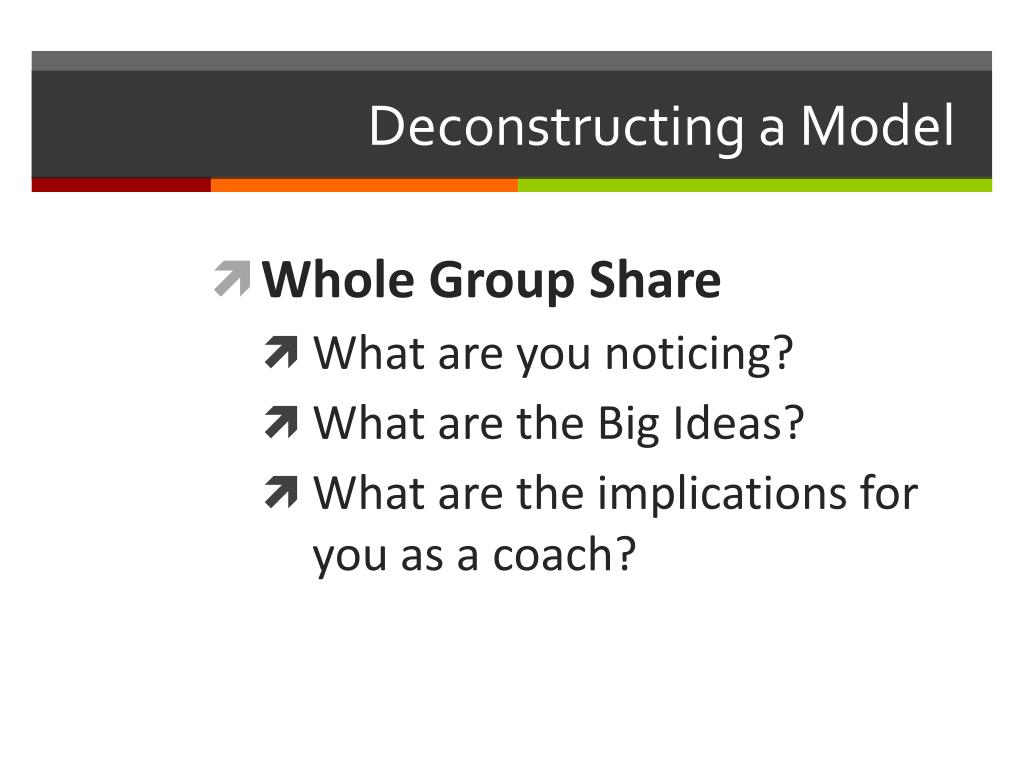 Deconstructing a Model

Whole Group Share

What are you noticing?

What are the Big Ideas?

What are the implications for you as a coach?